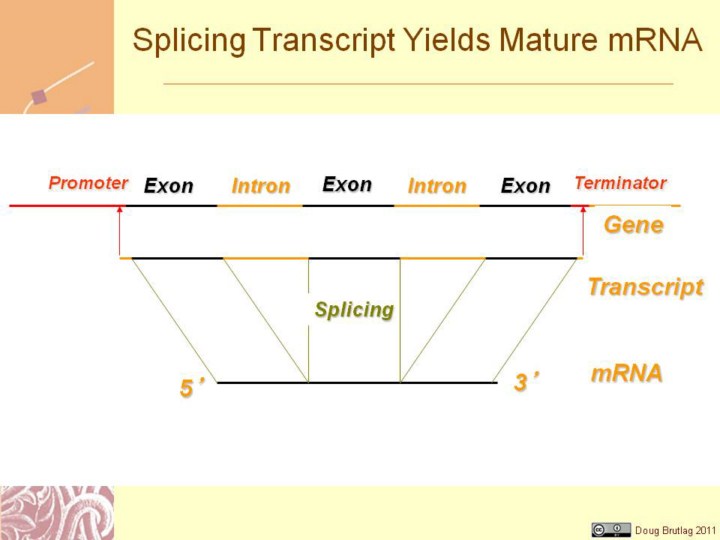 Splicing Transcript Yields Mature mRNA

Promoter Exon Intron Exon Intron Exon Terminator

Gene

Transcript

Splicing

5' 3' mRNA

Doug Brutlag 2011